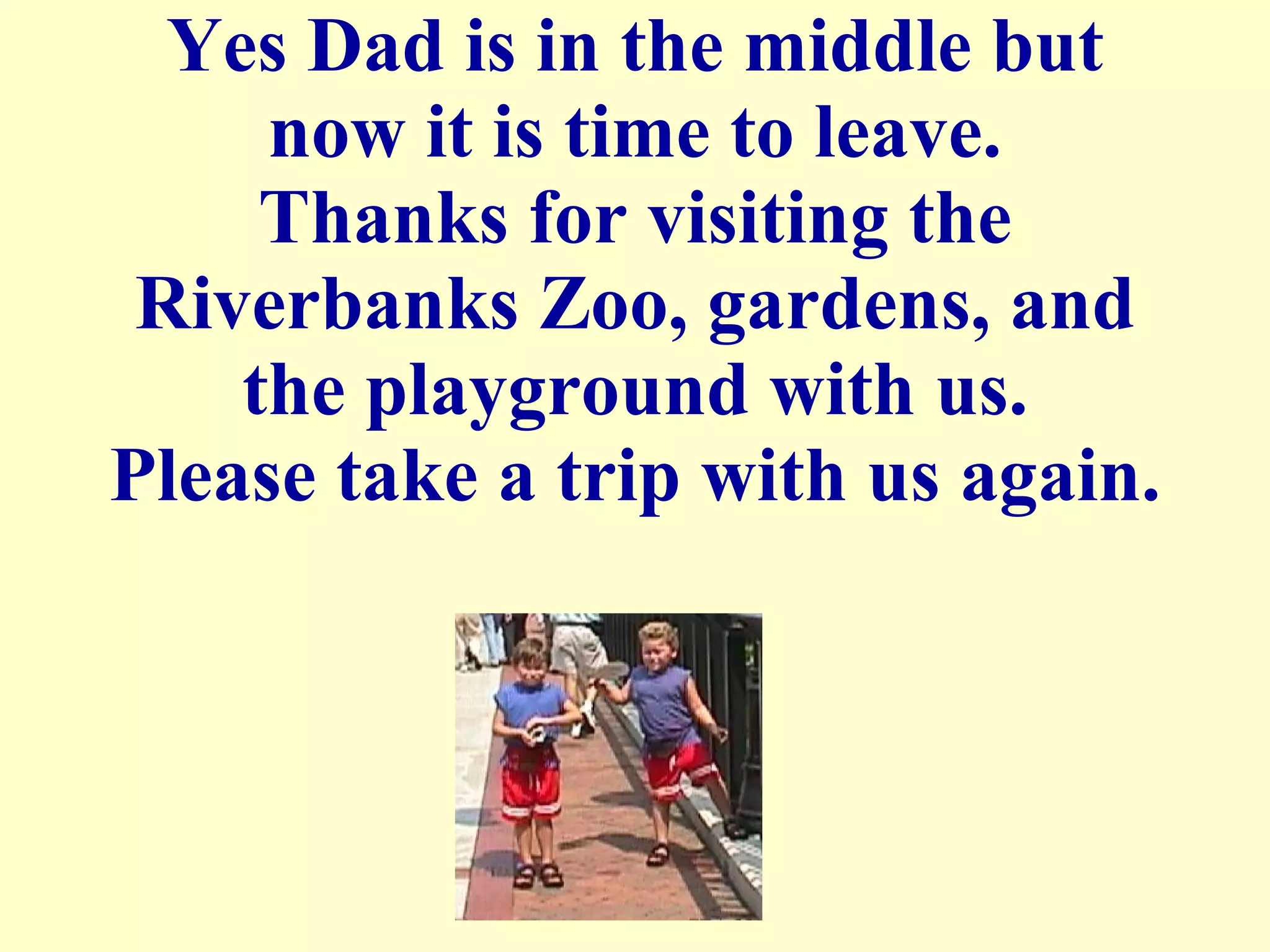 Yes Dad is in the middle but now it is time to leave.
Thanks for visiting the Riverbanks Zoo, gardens, and the playground with us.
Please take a trip with us again.